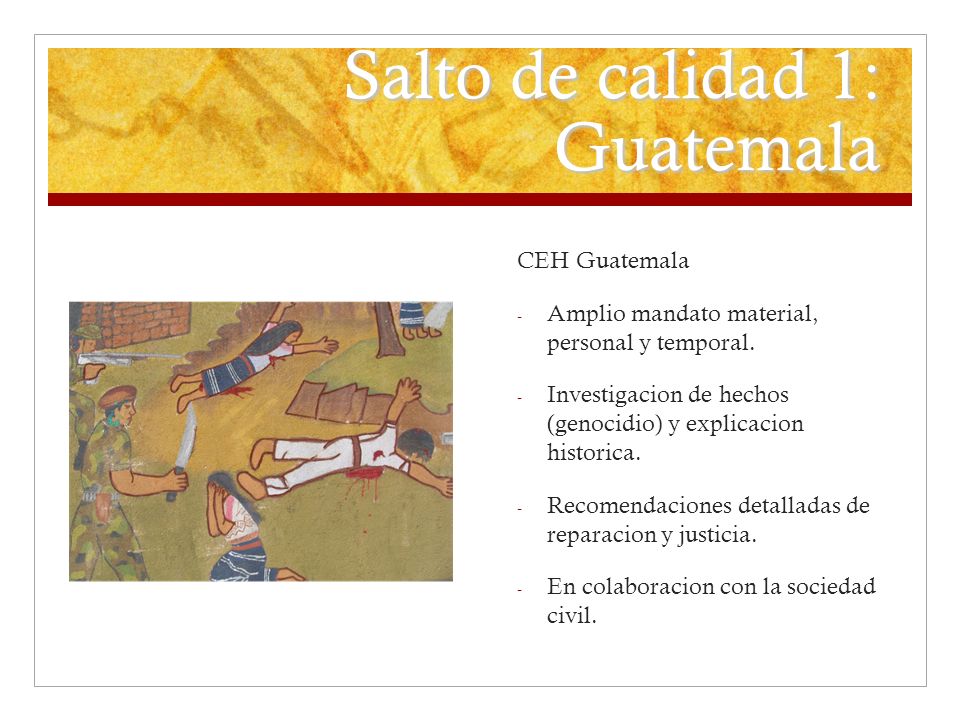 Salto de calidad 1: Guatemala

CEH Guatemala

- Amplio mandato material, personal y temporal.

- Investigacion de hechos (genocidio) y explicacion historica.

- Recomendaciones detalladas de reparacion y justicia.

- En colaboracion con la sociedad civil.